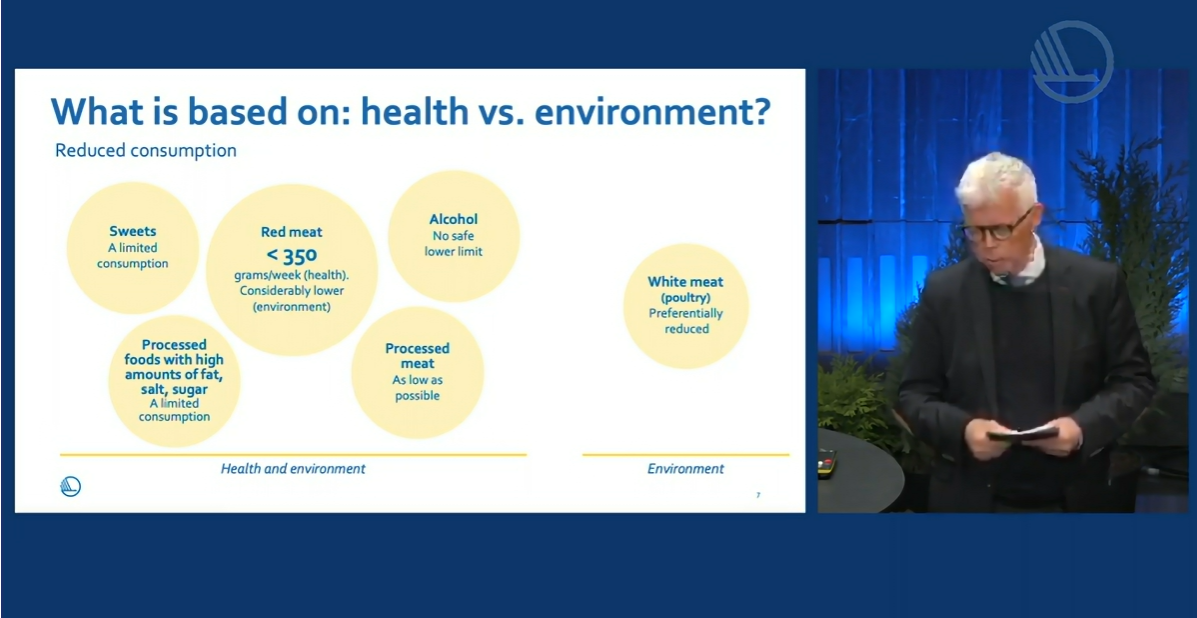 What is based on: health vs. environment?

Reduced consumption

Sweets
A limited consumption

Red meat
< 350
grams/week (health). Considerably lower (environment)

Alcohol
No safe lower limit

Processed foods with high amounts of fat, salt, sugar
A limited consumption

Processed meat
As low as possible

White meat (poultry)
Preferentially reduced

Health and environment

Environment

7